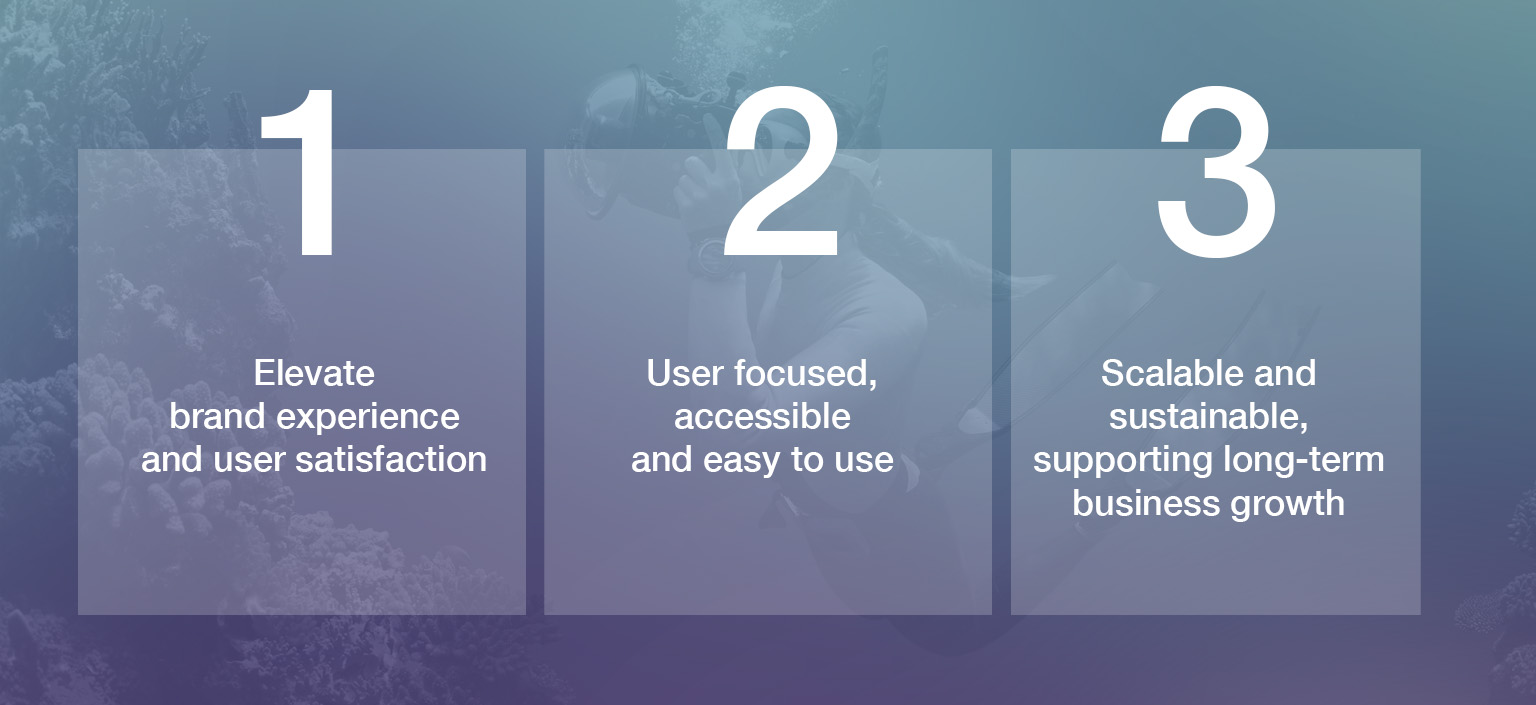 1

Elevate brand experience and user satisfaction

2

User focused, accessible and easy to use

3

Scalable and sustainable, supporting long-term business growth